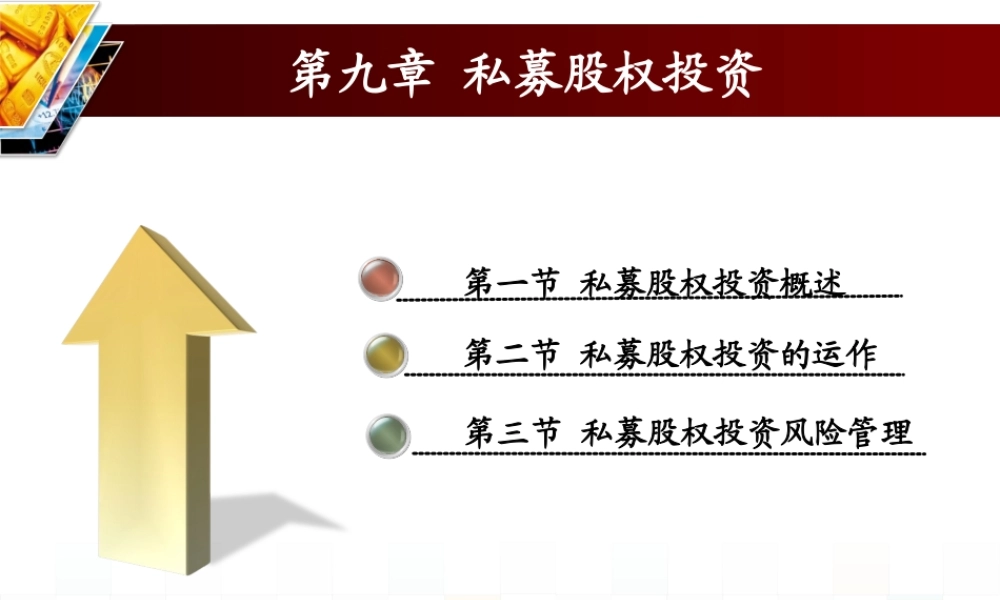 第九章 私募股权投资

第一节 私募股权投资概述

第二节 私募股权投资的运作

第三节 私募股权投资风险管理